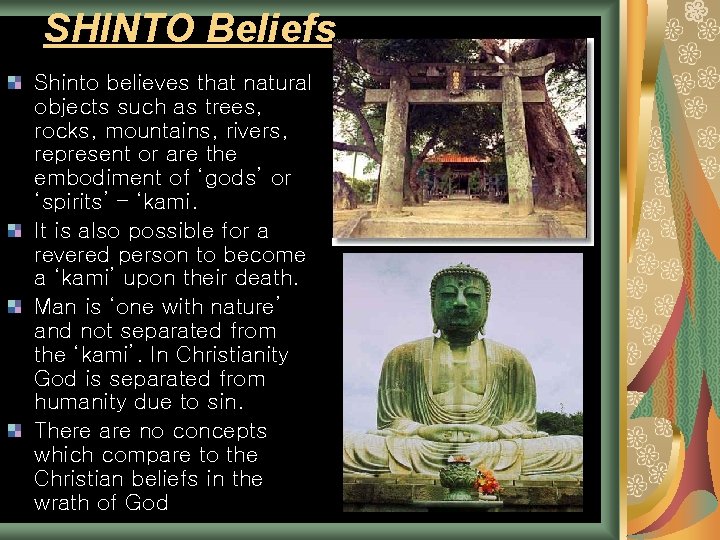 SHINTO Beliefs

Shinto believes that natural objects such as trees, rocks, mountains, rivers, represent or are the embodiment of 'gods' or 'spirits' – 'kami.

It is also possible for a revered person to become a 'kami' upon their death.

Man is 'one with nature' and not separated from the 'kami'. In Christianity God is separated from humanity due to sin.

There are no concepts which compare to the Christian beliefs in the wrath of God